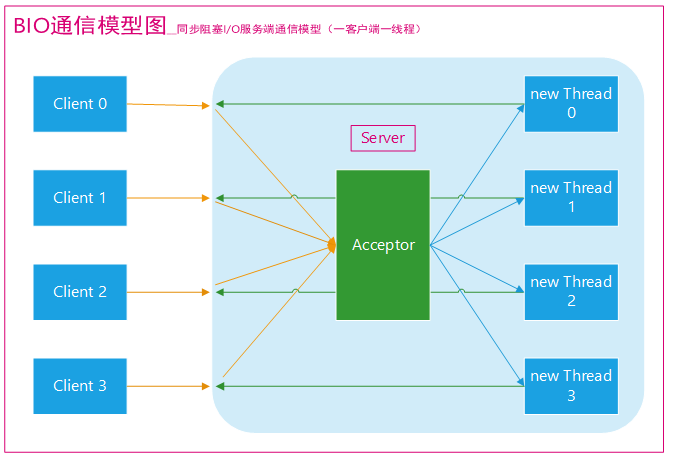 BIO通信模型图_同步阻塞I/O服务端通信模型（一客户端一线程）

Client 0

Client 1

Client 2

Client 3

Server

Acceptor

new Thread 0

new Thread 1

new Thread 2

new Thread 3